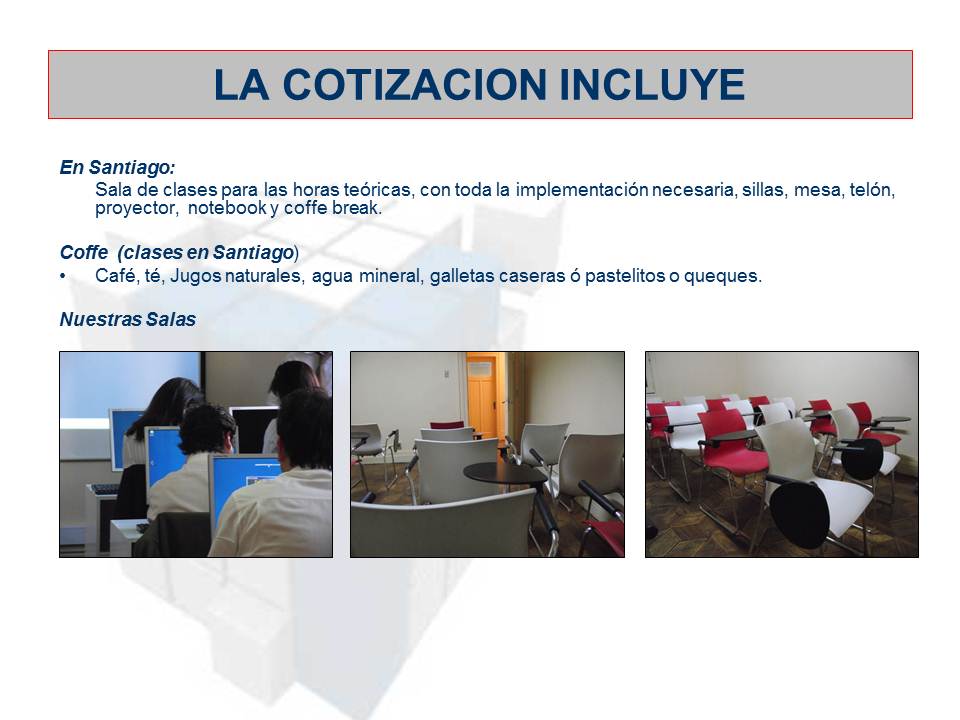 LA COTIZACION INCLUYE

En Santiago:

Sala de clases para las horas teóricas, con toda la implementación necesaria, sillas, mesa, telón, proyector, notebook y coffe break.

Coffe (clases en Santiago)

• Café, té, Jugos naturales, agua mineral, galletas caseras ó pastelitos o queques.

Nuestras Salas